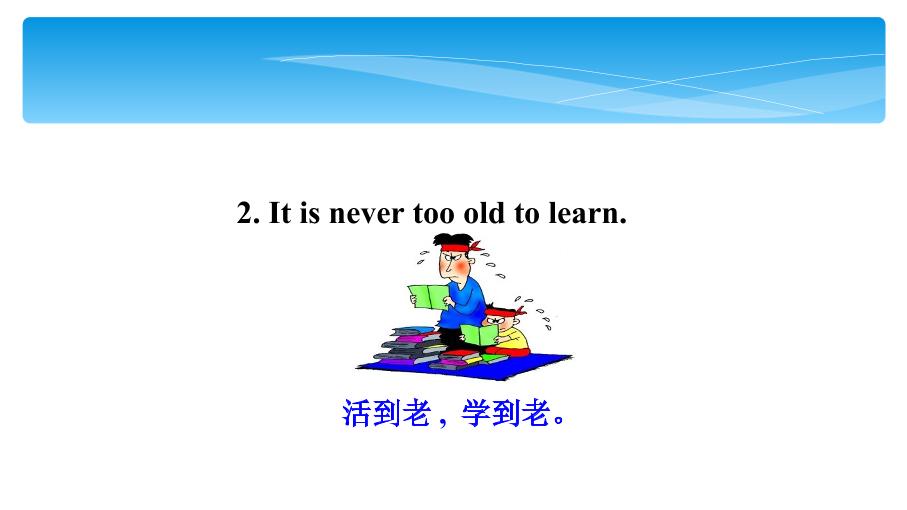 2. It is never too old to learn.

活到老，学到老。